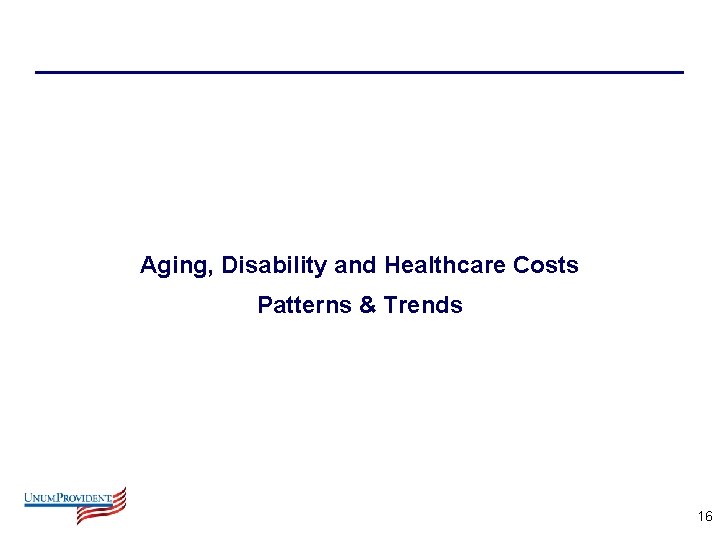 Aging, Disability and Healthcare Costs

Patterns & Trends

UNUMPROVIDENT

16